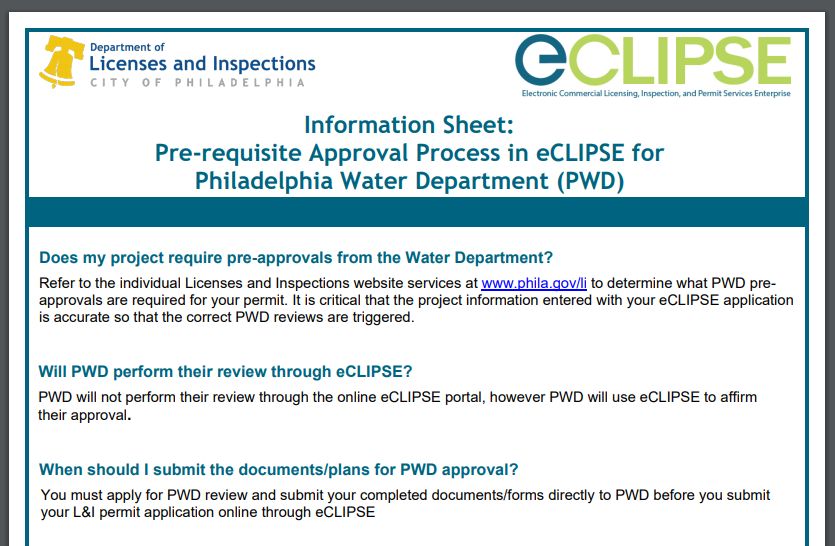 Department of
Licenses and Inspections
CITY OF PHILADELPHIA

eCLIPSE
Electronic Commercial Licensing, Inspection, and Permit Services Enterprise

Information Sheet:
Pre-requisite Approval Process in eCLIPSE for Philadelphia Water Department (PWD)

Does my project require pre-approvals from the Water Department?

Refer to the individual Licenses and Inspections website services at www.phila.gov/li to determine what PWD pre-approvals are required for your permit. It is critical that the project information entered with your eCLIPSE application is accurate so that the correct PWD reviews are triggered.

Will PWD perform their review through eCLIPSE?

PWD will not perform their review through the online eCLIPSE portal, however PWD will use eCLIPSE to affirm their approval.

When should I submit the documents/plans for PWD approval?

You must apply for PWD review and submit your completed documents/forms directly to PWD before you submit your L&I permit application online through eCLIPSE